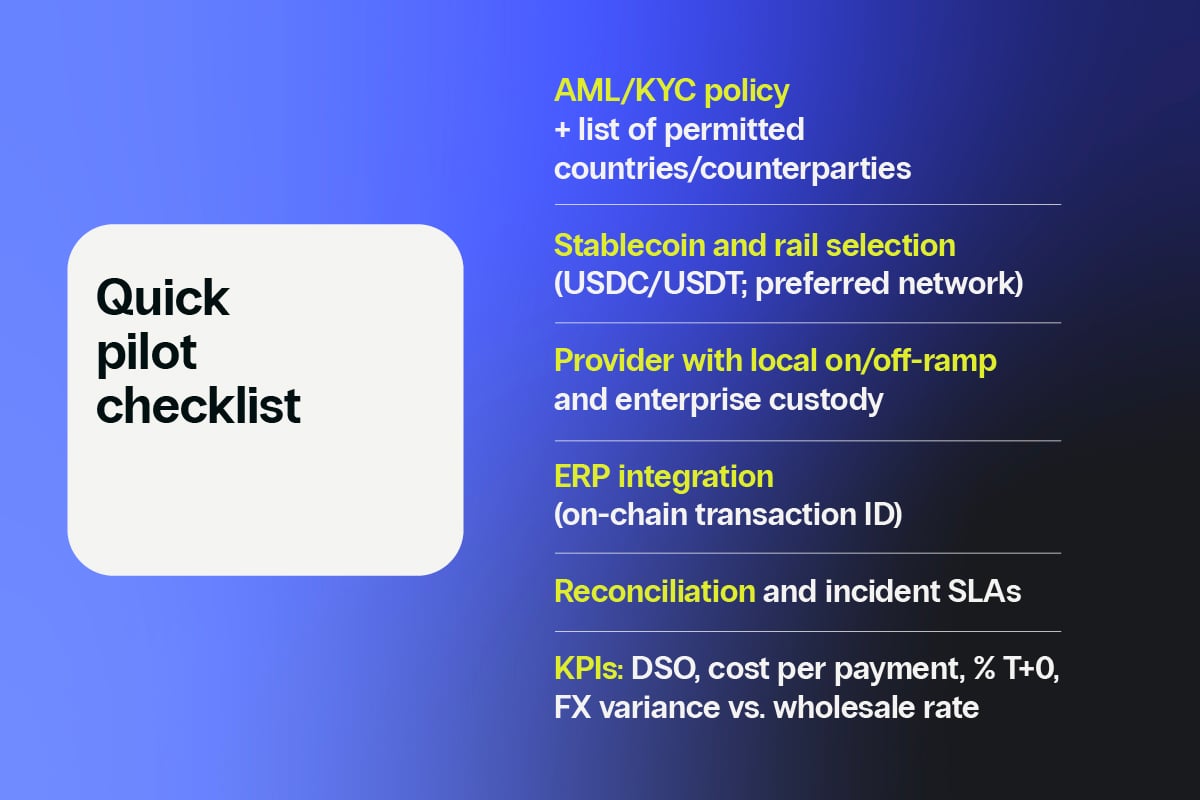 Quick pilot checklist

AML/KYC policy
+ list of permitted countries/counterparties

Stablecoin and rail selection
(USDC/USDT; preferred network)

Provider with local on/off-ramp
and enterprise custody

ERP integration
(on-chain transaction ID)

Reconciliation and incident SLAs

KPIs: DSO, cost per payment, % T+0, FX variance vs. wholesale rate